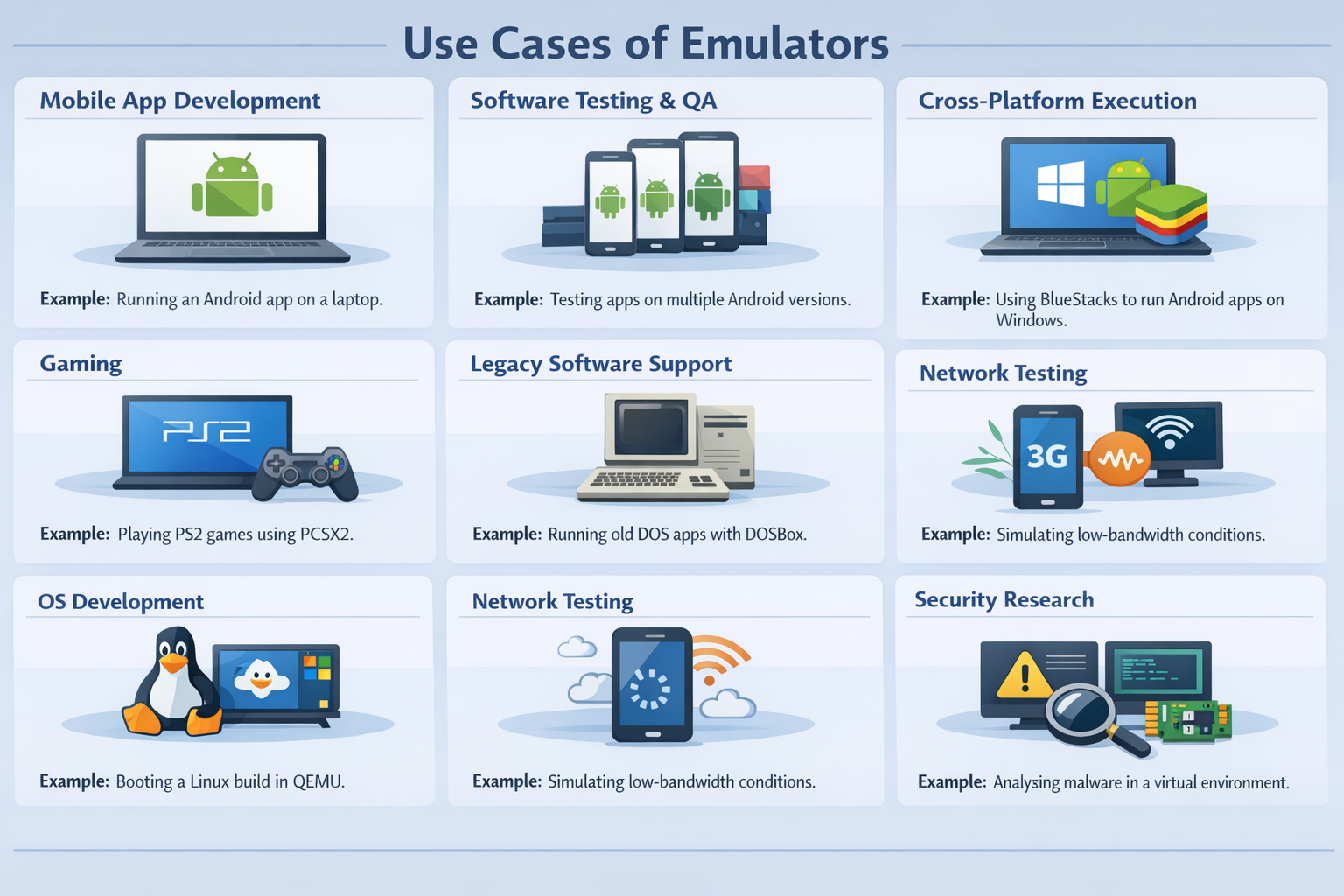 Use Cases of Emulators

Mobile App Development

Example: Running an Android app on a laptop.

Software Testing & QA

Example: Testing apps on multiple Android versions.

Cross-Platform Execution

Example: Using BlueStacks to run Android apps on Windows.

Gaming

PS2

Example: Playing PS2 games using PCSX2.

Legacy Software Support

Example: Running old DOS apps with DOSBox.

Network Testing

3G

Example: Simulating low-bandwidth conditions.

OS Development

Example: Booting a Linux build in QEMU.

Network Testing

Example: Simulating low-bandwidth conditions.

Security Research

Example: Analysing malware in a virtual environment.